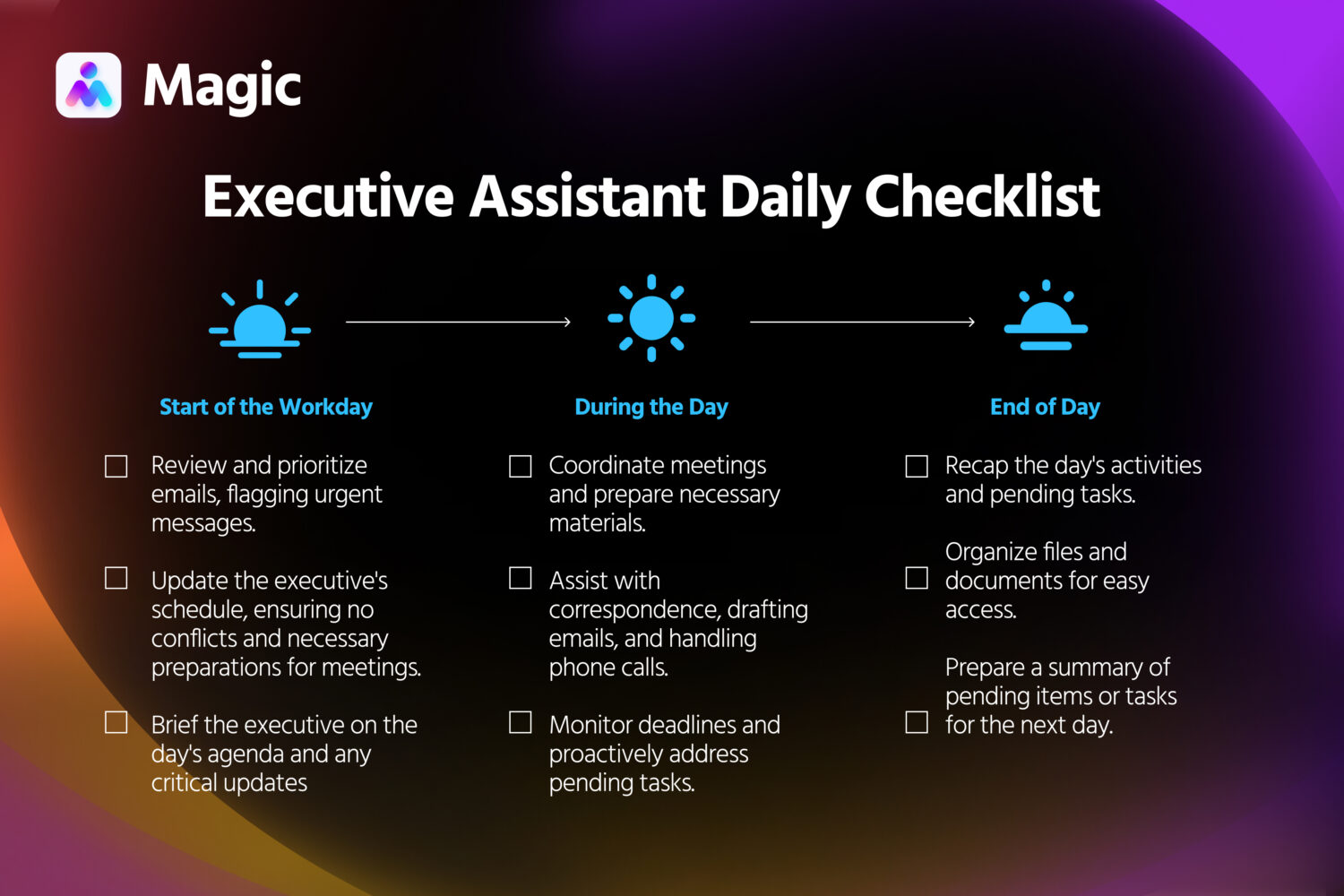 Magic

Executive Assistant Daily Checklist

Start of the Workday

☐ Review and prioritize emails, flagging urgent messages.

☐ Update the executive's schedule, ensuring no conflicts and necessary preparations for meetings.

☐ Brief the executive on the day's agenda and any critical updates

During the Day

☐ Coordinate meetings and prepare necessary materials.

☐ Assist with correspondence, drafting emails, and handling phone calls.

☐ Monitor deadlines and proactively address pending tasks.

End of Day

☐ Recap the day's activities and pending tasks.

☐ Organize files and documents for easy access.

☐ Prepare a summary of pending items or tasks for the next day.